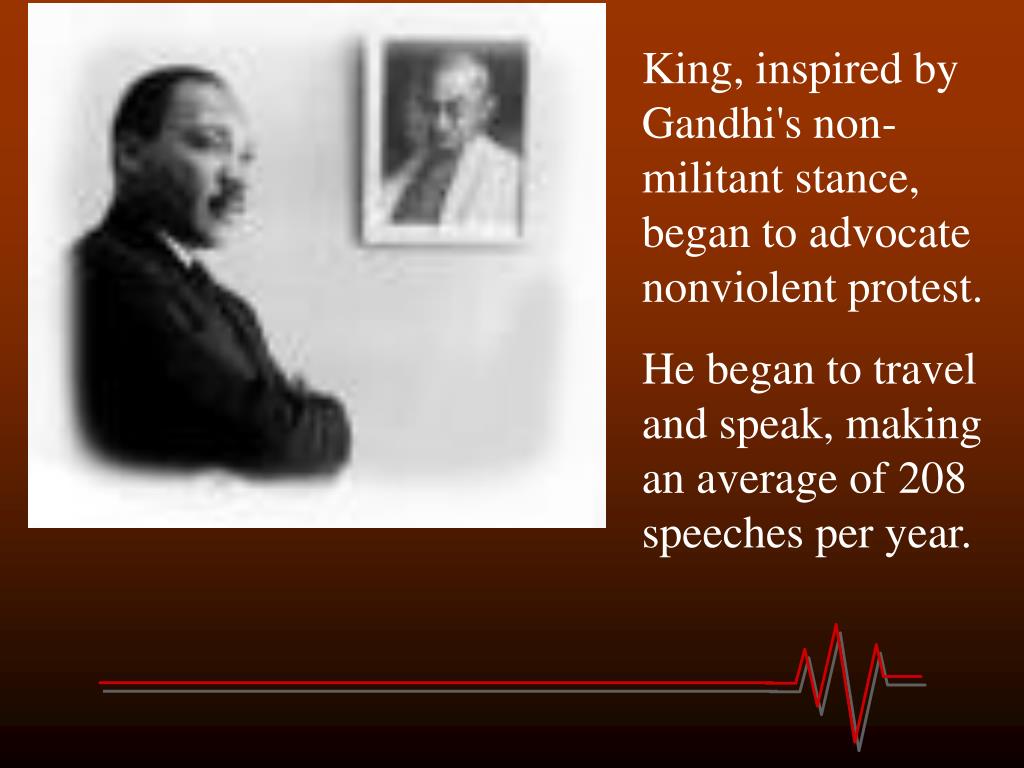 King, inspired by Gandhi's non-militant stance, began to advocate nonviolent protest.

He began to travel and speak, making an average of 208 speeches per year.